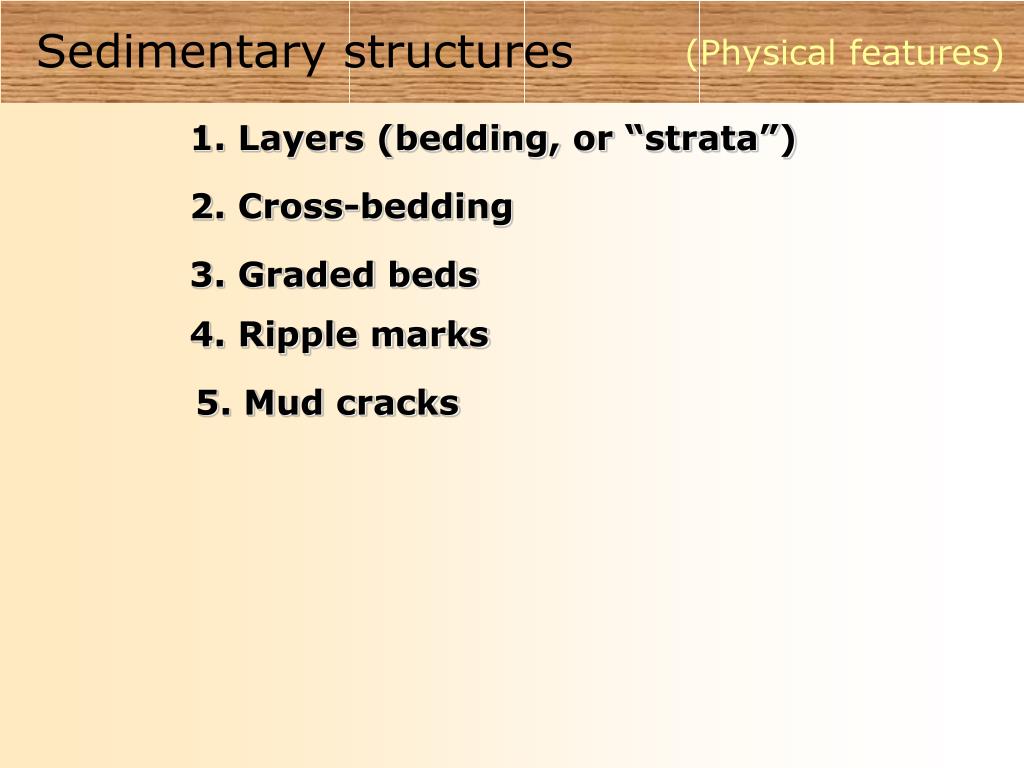 Sedimentary structures (Physical features)

1. Layers (bedding, or “strata”)

2. Cross-bedding

3. Graded beds

4. Ripple marks

5. Mud cracks